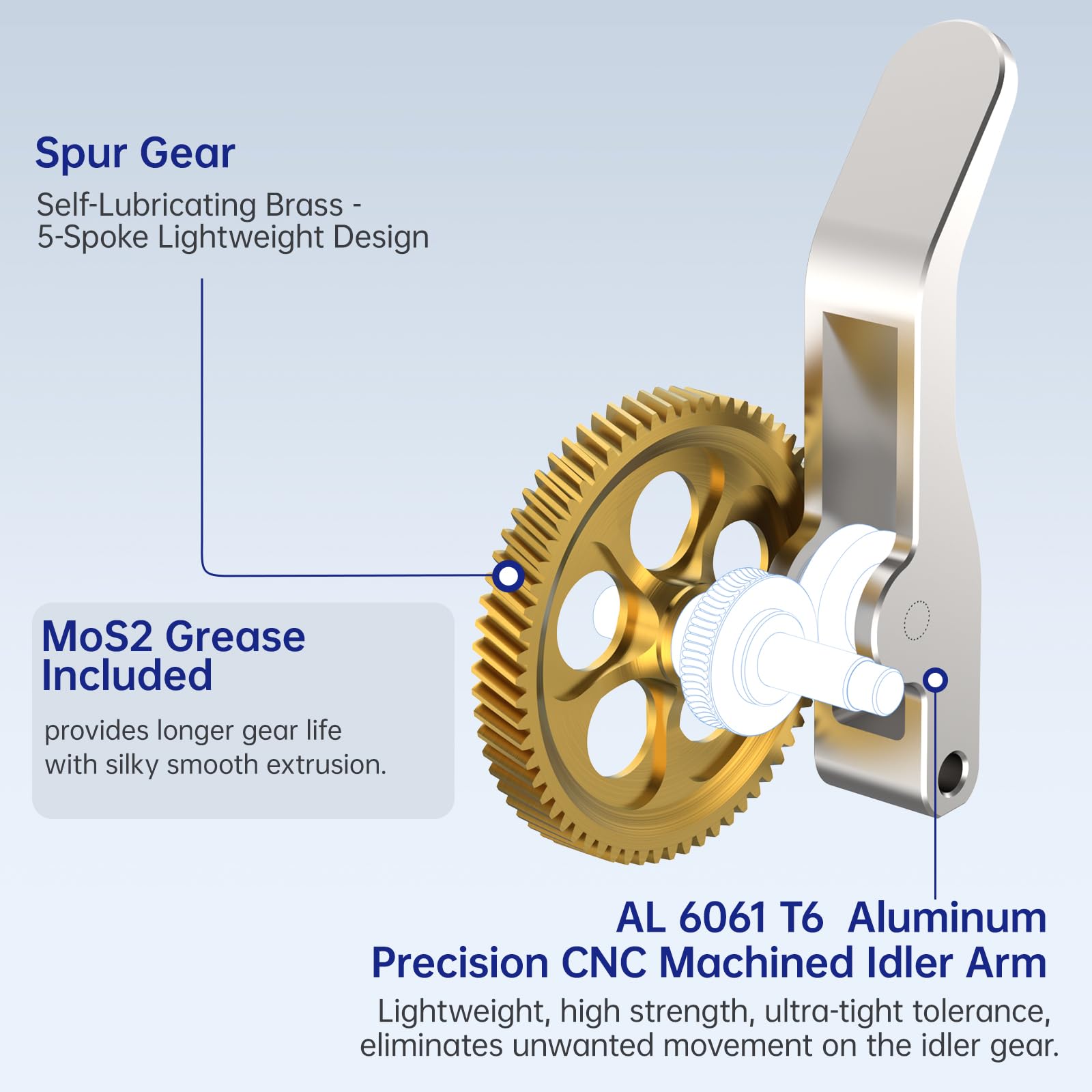 Spur Gear

Self-Lubricating Brass - 5-Spoke Lightweight Design

MoS2 Grease Included

provides longer gear life with silky smooth extrusion.

AL 6061 T6 Aluminum Precision CNC Machined Idler Arm

Lightweight, high strength, ultra-tight tolerance, eliminates unwanted movement on the idler gear.